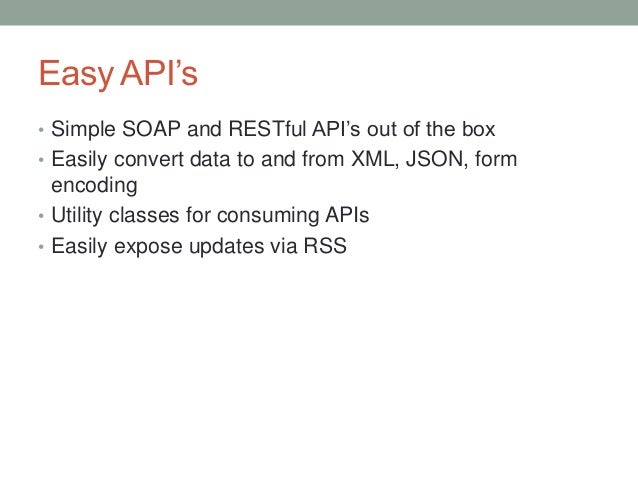 Easy API’s

• Simple SOAP and RESTful API’s out of the box
• Easily convert data to and from XML, JSON, form encoding
• Utility classes for consuming APIs
• Easily expose updates via RSS